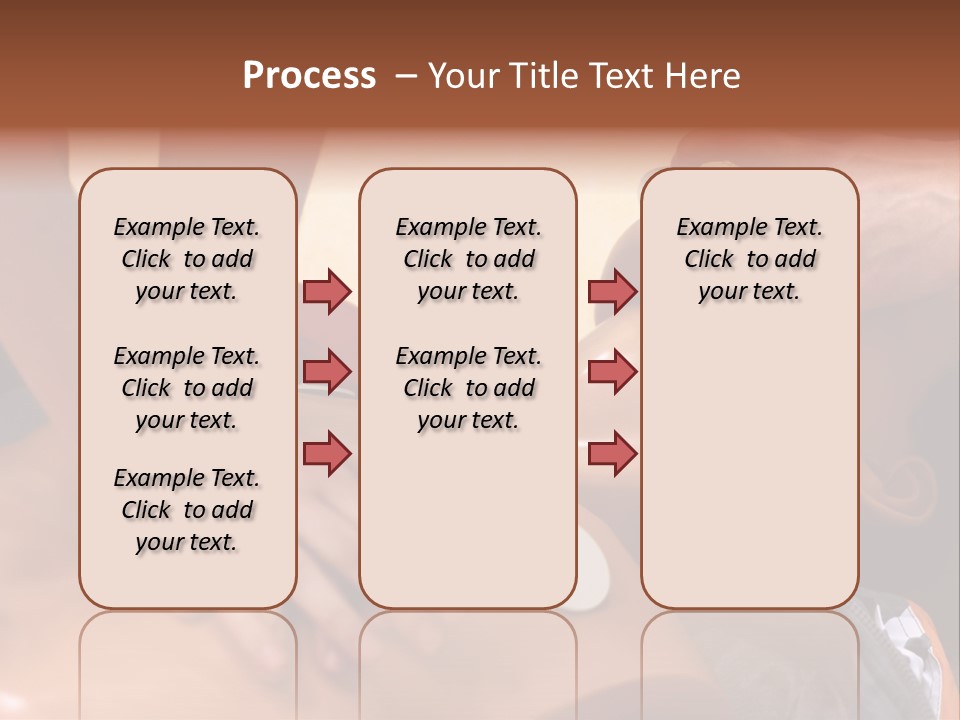 Process – Your Title Text Here

Example Text. Click to add your text.

Example Text. Click to add your text.

Example Text. Click to add your text.

Example Text. Click to add your text.

Example Text. Click to add your text.

Example Text. Click to add your text.